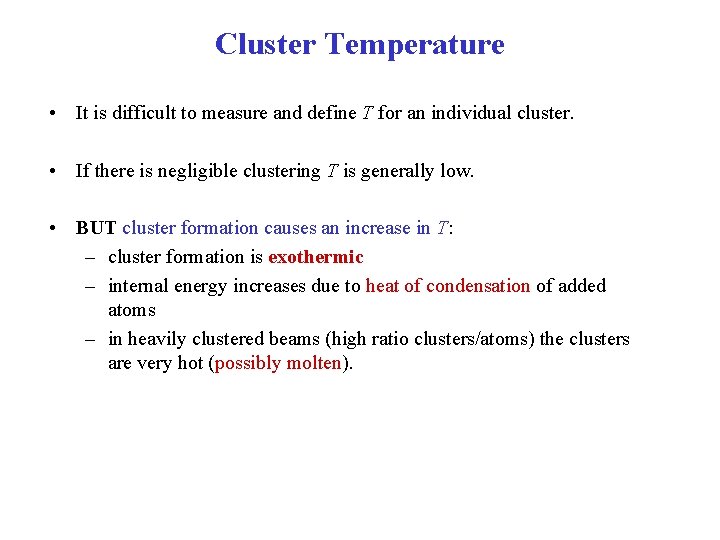 Cluster Temperature

• It is difficult to measure and define $T$ for an individual cluster.

• If there is negligible clustering $T$ is generally low.

• BUT cluster formation causes an increase in $T$:
– cluster formation is exothermic
– internal energy increases due to heat of condensation of added atoms
– in heavily clustered beams (high ratio clusters/atoms) the clusters are very hot (possibly molten).